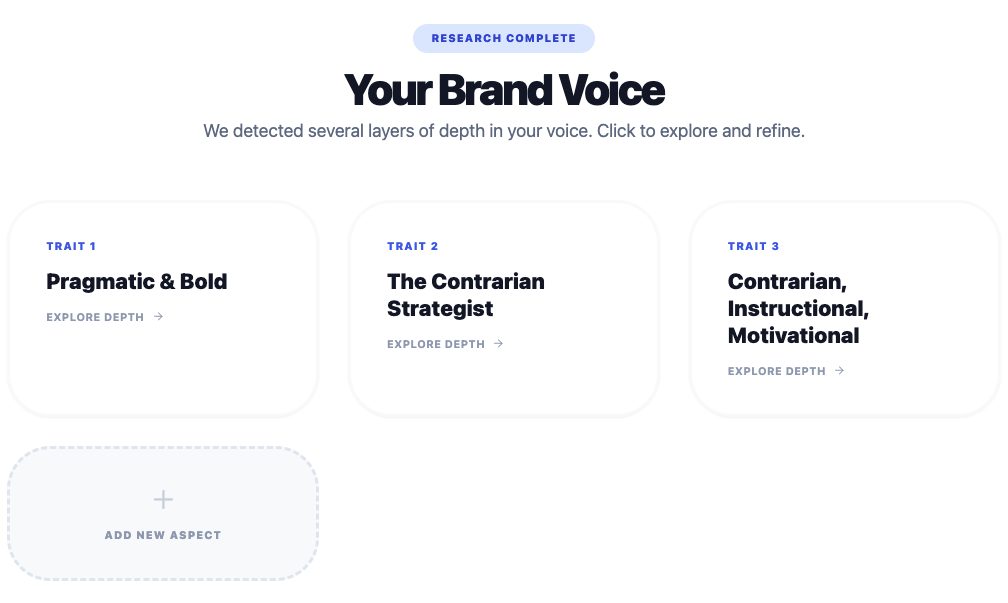 RESEARCH COMPLETE

Your Brand Voice

We detected several layers of depth in your voice. Click to explore and refine.

TRAIT 1

Pragmatic & Bold

EXPLORE DEPTH →

TRAIT 2

The Contrarian Strategist

EXPLORE DEPTH →

TRAIT 3

Contrarian, Instructional, Motivational

EXPLORE DEPTH →

+

ADD NEW ASPECT